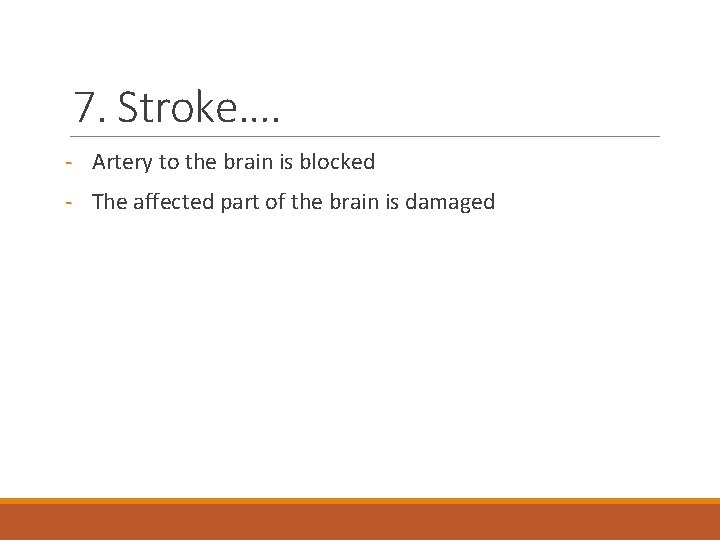 7. Stroke….

- Artery to the brain is blocked
- The affected part of the brain is damaged